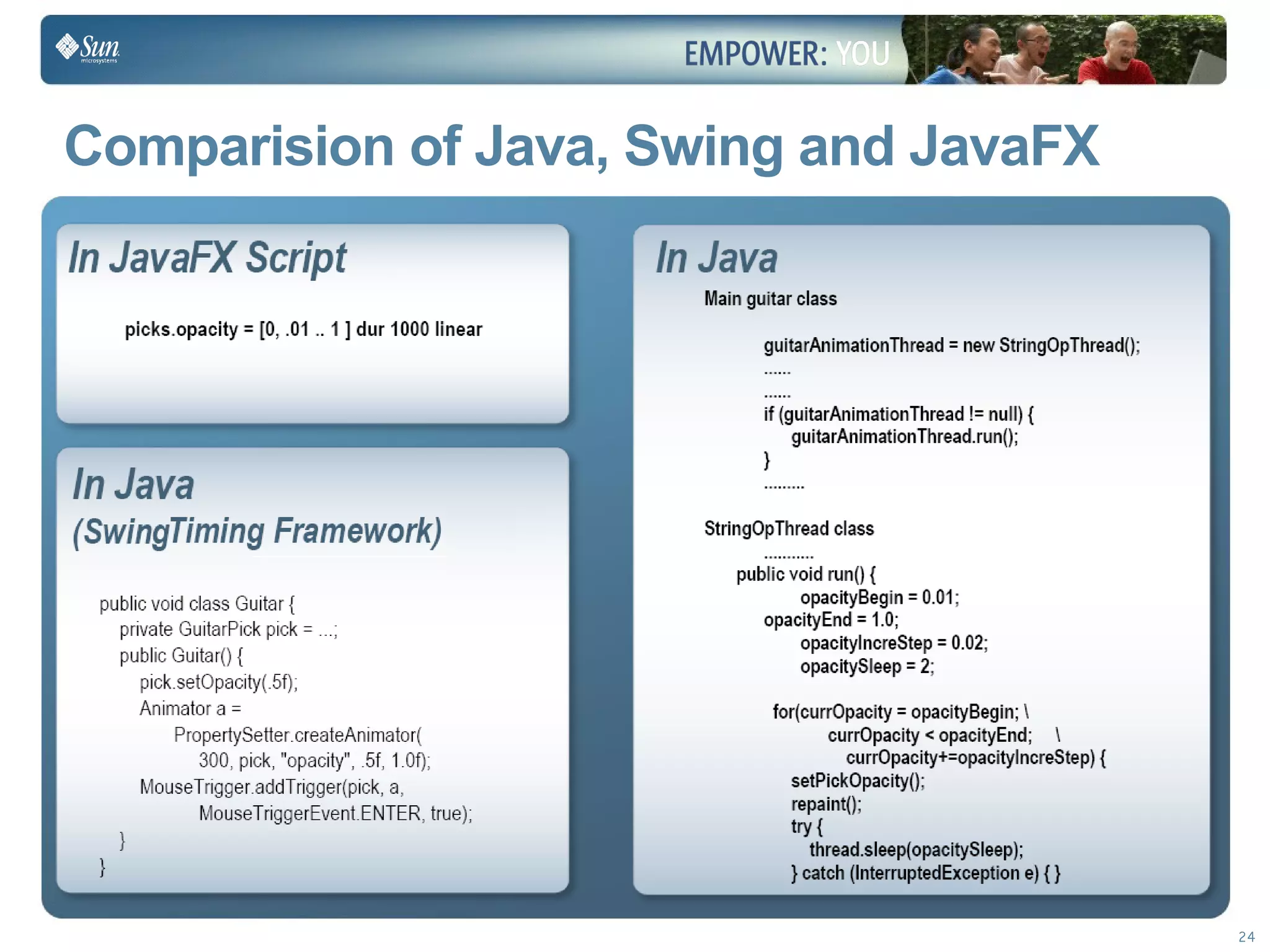 Sun microsystems

EMPOWER: YOU

Comparision of Java, Swing and JavaFX

In JavaFX Script

picks.opacity = [0, .01 .. 1 ] dur 1000 linear

In Java
(SwingTiming Framework)

public void class Guitar {
private GuitarPick pick = ...;
public Guitar() {
pick.setOpacity(.5f);
Animator a =
PropertySetter.createAnimator(
300, pick, "opacity", .5f, 1.0f);
MouseTrigger.addTrigger(pick, a,
MouseTriggerEvent.ENTER, true);
}
}

In Java

Main guitar class

guitarAnimationThread = new StringOpThread();
......
......
if (guitarAnimationThread != null) {
guitarAnimationThread.run();
}
.........

StringOpThread class
...........
public void run() {
opacityBegin = 0.01;
opacityEnd = 1.0;
opacityIncreStep = 0.02;
opacitySleep = 2;

for(currOpacity = opacityBegin; \
currOpacity < opacityEnd; \
currOpacity+=opacityIncreStep) {
setPickOpacity();
repaint();
try {
thread.sleep(opacitySleep);
} catch (InterruptedException e) { }

24